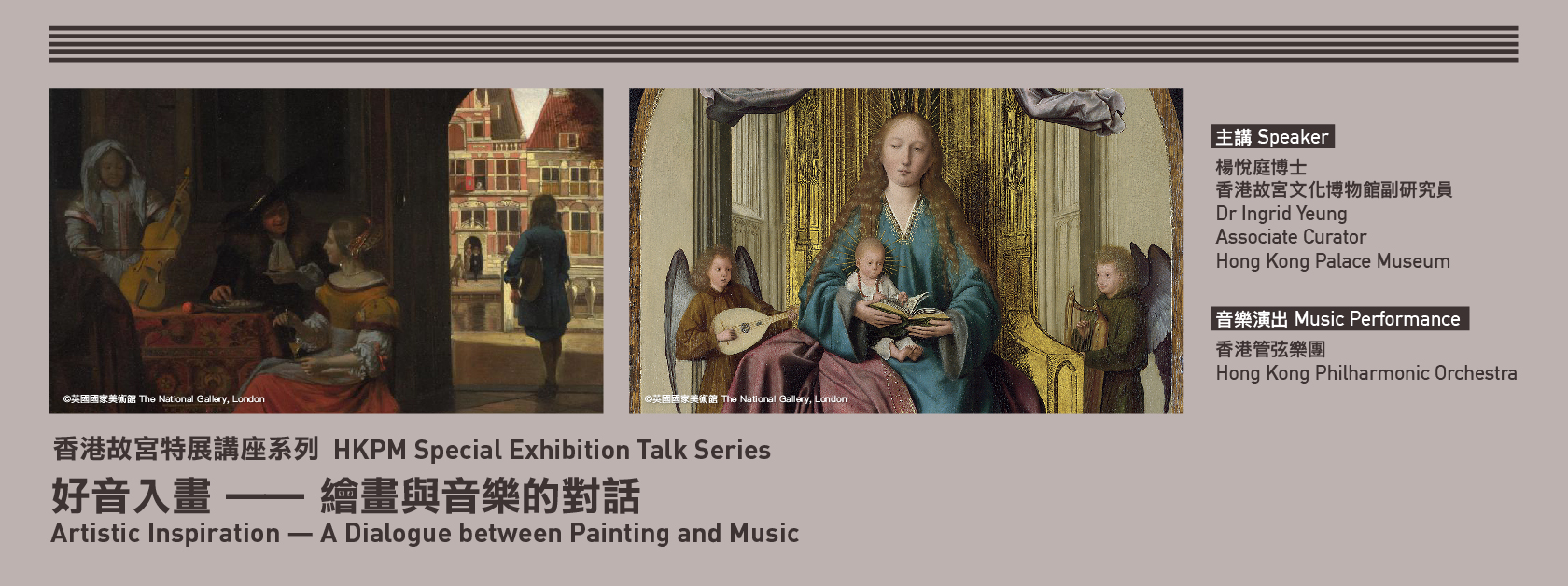 ©英國國家美術館 The National Gallery, London

©英國國家美術館 The National Gallery, London

主講 Speaker
楊悅庭博士
香港故宮文化博物館副研究員
Dr Ingrid Yeung
Associate Curator
Hong Kong Palace Museum

音樂演出 Music Performance
香港管弦樂團
Hong Kong Philharmonic Orchestra

香港故宮特展講座系列 HKPM Special Exhibition Talk Series
好音入畫 —— 繪畫與音樂的對話
Artistic Inspiration — A Dialogue between Painting and Music